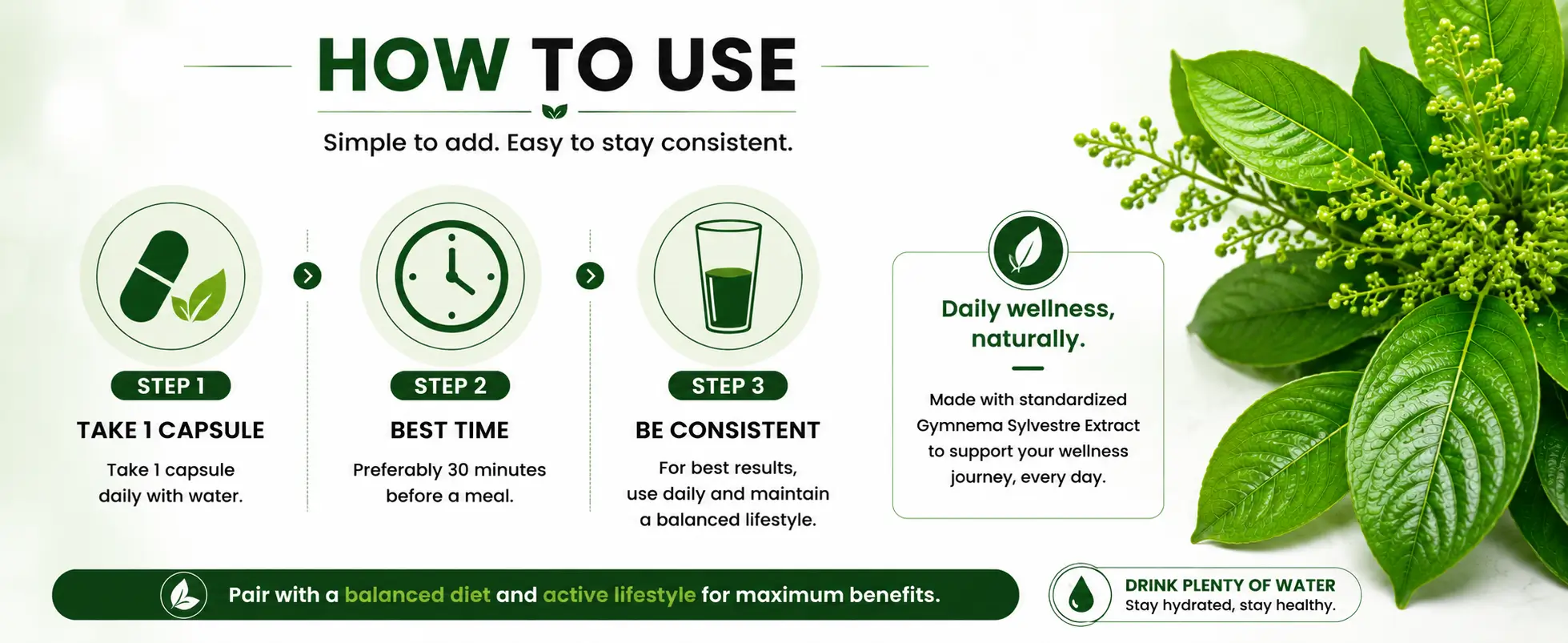 HOW TO USE

Simple to add. Easy to stay consistent.

STEP 1
TAKE 1 CAPSULE
Take 1 capsule daily with water.

STEP 2
BEST TIME
Preferably 30 minutes before a meal.

STEP 3
BE CONSISTENT
For best results, use daily and maintain a balanced lifestyle.

Daily wellness, naturally.

Made with standardized Gymnema Sylvestre Extract to support your wellness journey, every day.

Pair with a balanced diet and active lifestyle for maximum benefits.

DRINK PLENTY OF WATER
Stay hydrated, stay healthy.